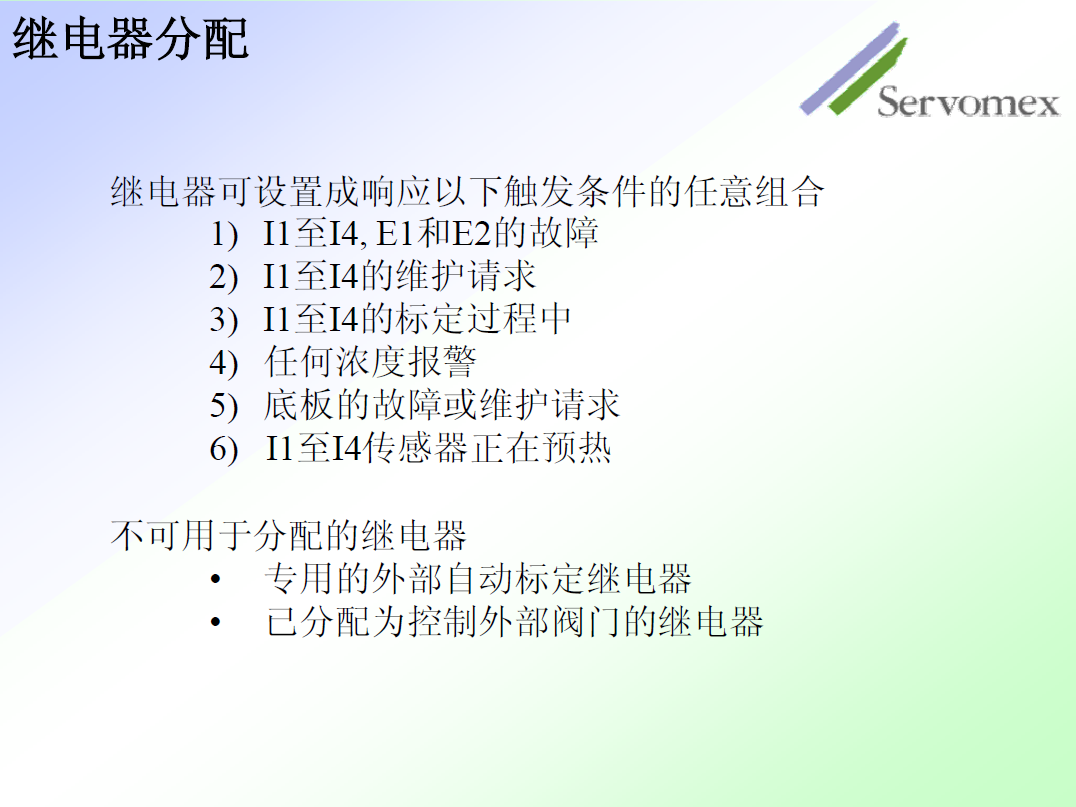 继电器分配

Servomex

继电器可设置成响应以下触发条件的任意组合
1) I1至I4, E1和E2的故障
2) I1至I4的维护请求
3) I1至I4的标定过程中
4) 任何浓度报警
5) 底板的故障或维护请求
6) I1至I4传感器正在预热

不可用于分配的继电器
• 专用的外部自动标定继电器
• 已分配为控制外部阀门的继电器